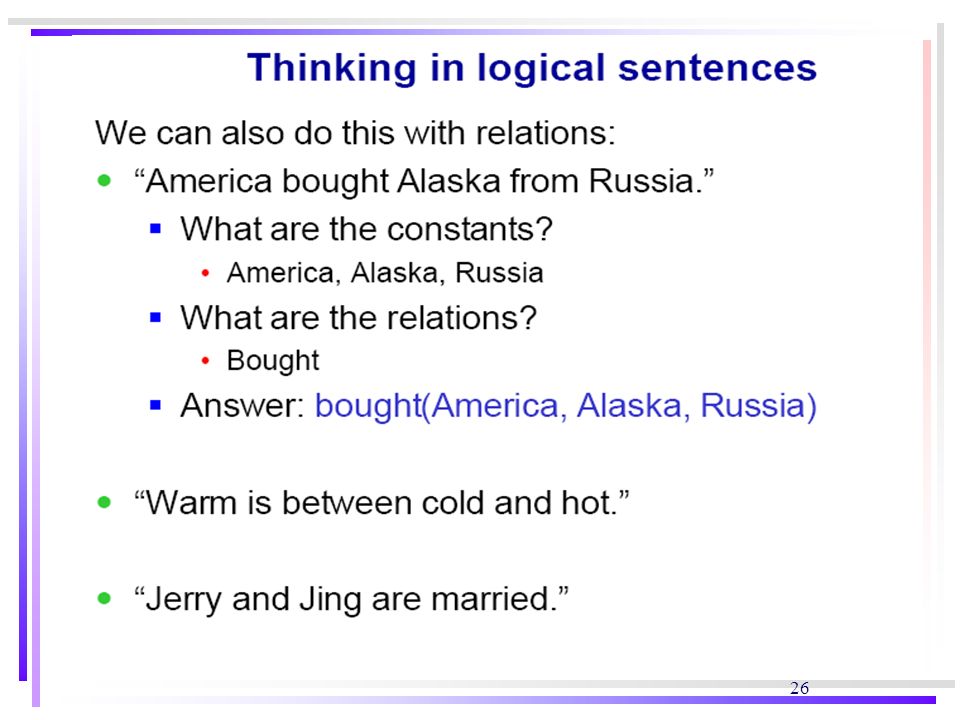 Thinking in logical sentences

We can also do this with relations:

- “America bought Alaska from Russia.”
  - What are the constants?
    - America, Alaska, Russia
  - What are the relations?
    - Bought
  - Answer: bought(America, Alaska, Russia)

- “Warm is between cold and hot.”

- “Jerry and Jing are married.”

26